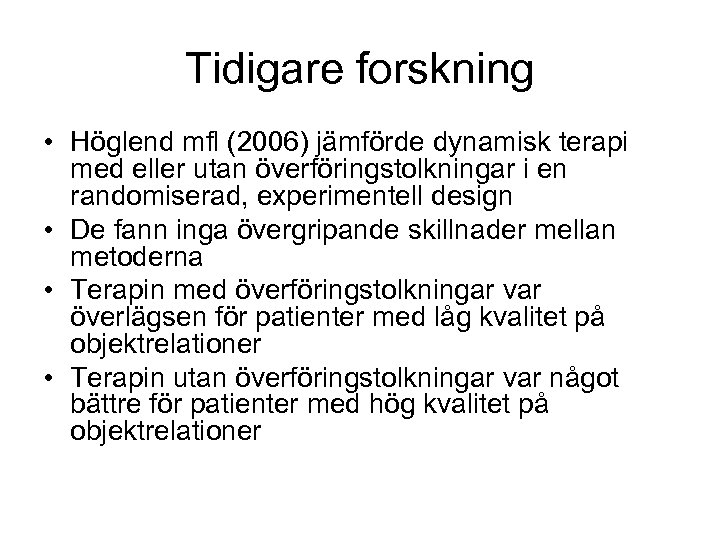 Tidigare forskning

• Höglend mfl (2006) jämförde dynamisk terapi med eller utan överföringstolkningar i en randomiserad, experimentell design
• De fann inga övergripande skillnader mellan metoderna
• Terapin med överföringstolkningar var överlägsen för patienter med låg kvalitet på objektrelationer
• Terapin utan överföringstolkningar var något bättre för patienter med hög kvalitet på objektrelationer